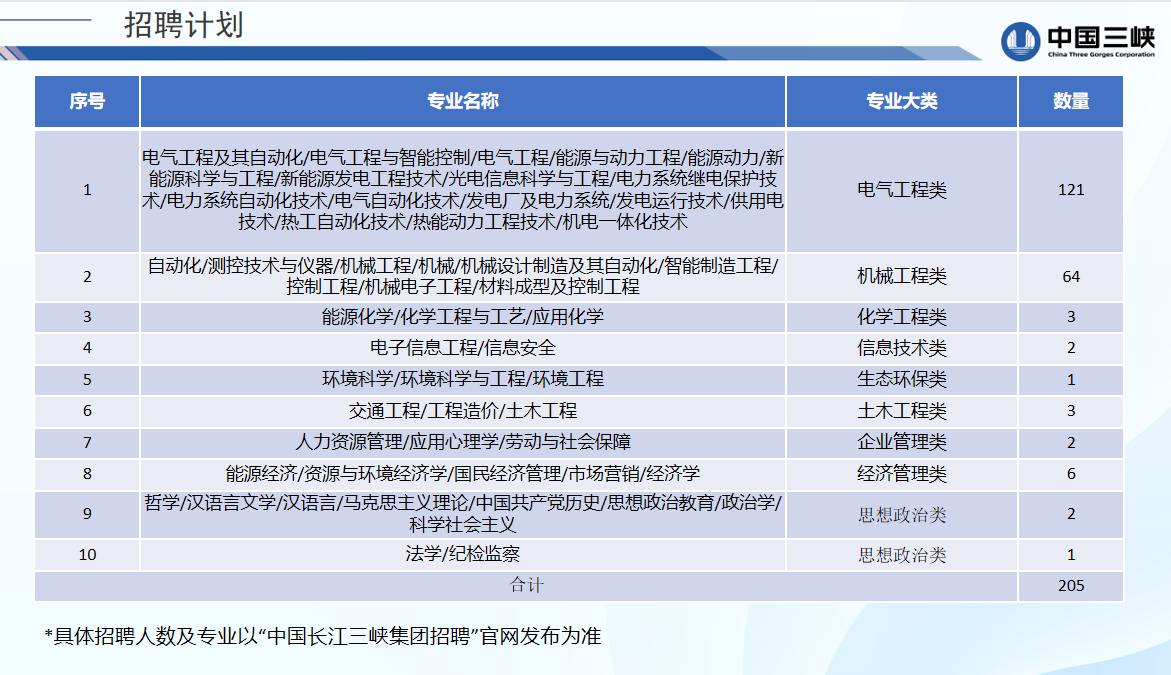 招聘计划

中国三峡
China Three Gorges Corporation

| 序号 | 专业名称 | 专业大类 | 数量 |
|---|---|---|---|
| 1 | 电气工程及其自动化/电气工程与智能控制/电气工程/能源与动力工程/能源动力/新能源科学与工程/新能源发电工程技术/光电信息科学与工程/电力系统继电保护技术/电力系统自动化技术/电气自动化技术/发电厂及电力系统/发电运行技术/供用电技术/热工自动化技术/热能动力工程技术/机电一体化技术 | 电气工程类 | 121 |
| 2 | 自动化/测控技术与仪器/机械工程/机械/机械设计制造及其自动化/智能制造工程/控制工程/机械电子工程/材料成型及控制工程 | 机械工程类 | 64 |
| 3 | 能源化学/化学工程与工艺/应用化学 | 化学工程类 | 3 |
| 4 | 电子信息工程/信息安全 | 信息技术类 | 2 |
| 5 | 环境科学/环境科学与工程/环境工程 | 生态环保类 | 1 |
| 6 | 交通工程/工程造价/土木工程 | 土木工程类 | 3 |
| 7 | 人力资源管理/应用心理学/劳动与社会保障 | 企业管理类 | 2 |
| 8 | 能源经济/资源与环境经济学/国民经济管理/市场营销/经济学 | 经济管理类 | 6 |
| 9 | 哲学/汉语言文学/汉语言/马克思主义理论/中国共产党历史/思想政治教育/政治学/科学社会主义 | 思想政治类 | 2 |
| 10 | 法学/纪检监察 | 思想政治类 | 1 |
| 合计 | | | 205 |

*具体招聘人数及专业以“中国长江三峡集团招聘”官网发布为准